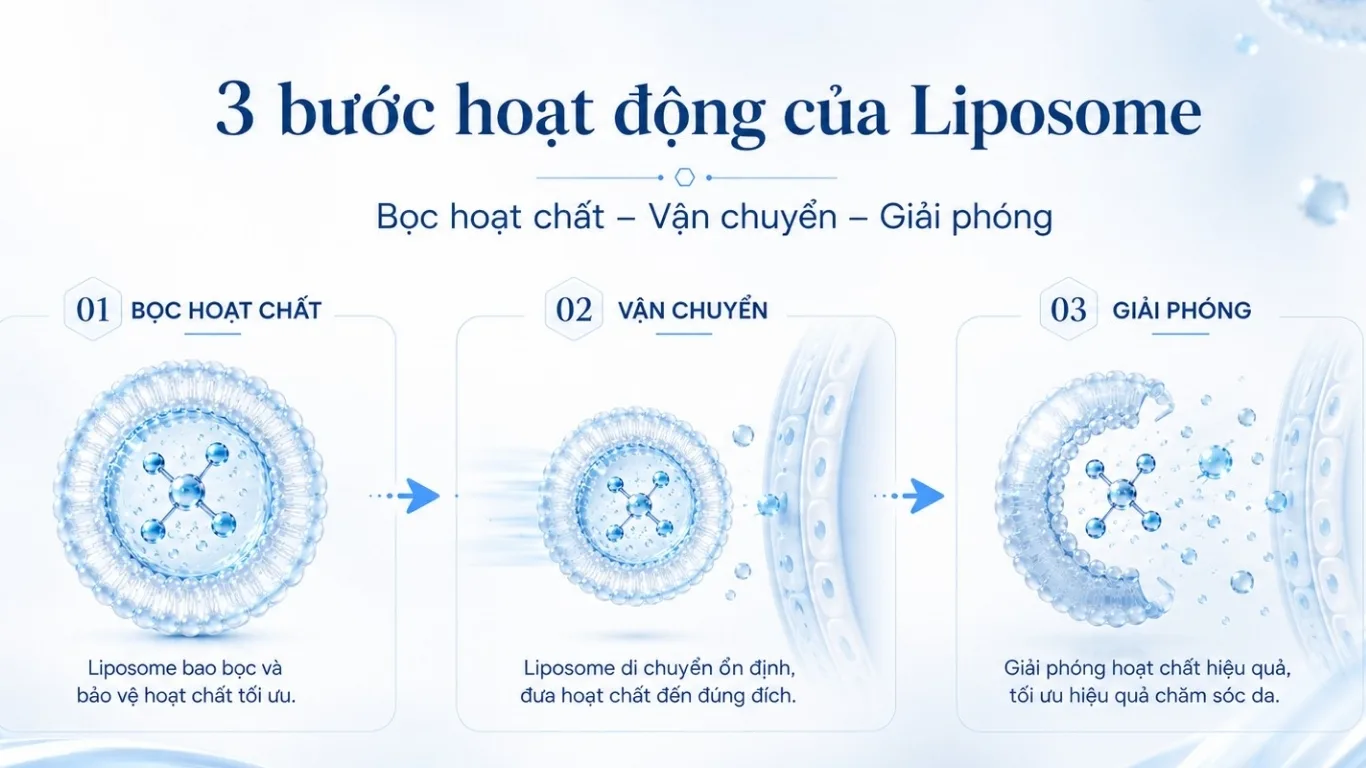 3 bước hoạt động của Liposome

Bọc hoạt chất – Vận chuyển – Giải phóng

01 BỌC HOẠT CHẤT

Liposome bao bọc và bảo vệ hoạt chất tối ưu.

02 VẬN CHUYỂN

Liposome di chuyển ổn định, đưa hoạt chất đến đúng đích.

03 GIẢI PHÓNG

Giải phóng hoạt chất hiệu quả, tối ưu hiệu quả chăm sóc da.